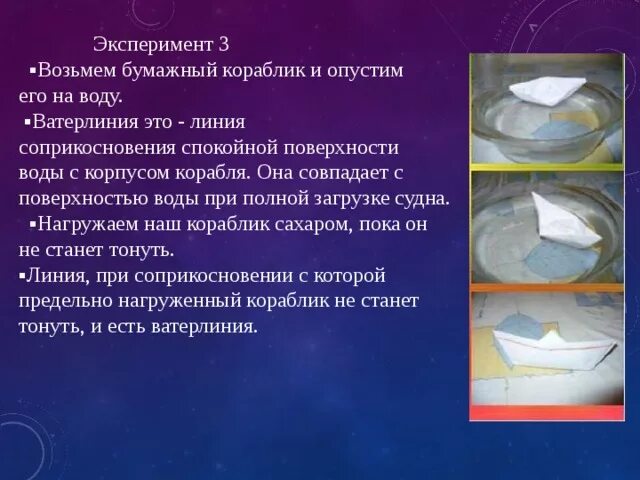 Эксперимент 3

▪Возьмем бумажный кораблик и опустим его на воду.

▪Ватерлиния это - линия соприкосновения спокойной поверхности воды с корпусом корабля. Она совпадает с поверхностью воды при полной загрузке судна.

▪Нагружаем наш кораблик сахаром, пока он не станет тонуть.

▪Линия, при соприкосновении с которой предельно нагруженный кораблик не станет тонуть, и есть ватерлиния.